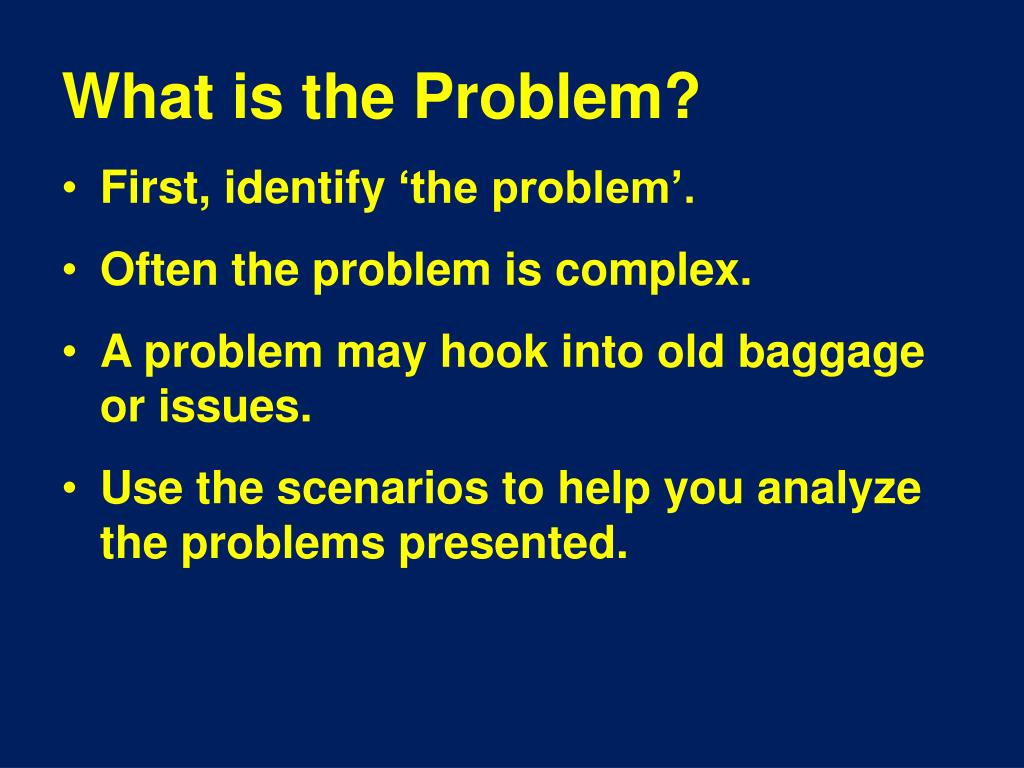 What is the Problem?

• First, identify ‘the problem’.

• Often the problem is complex.

• A problem may hook into old baggage or issues.

• Use the scenarios to help you analyze the problems presented.